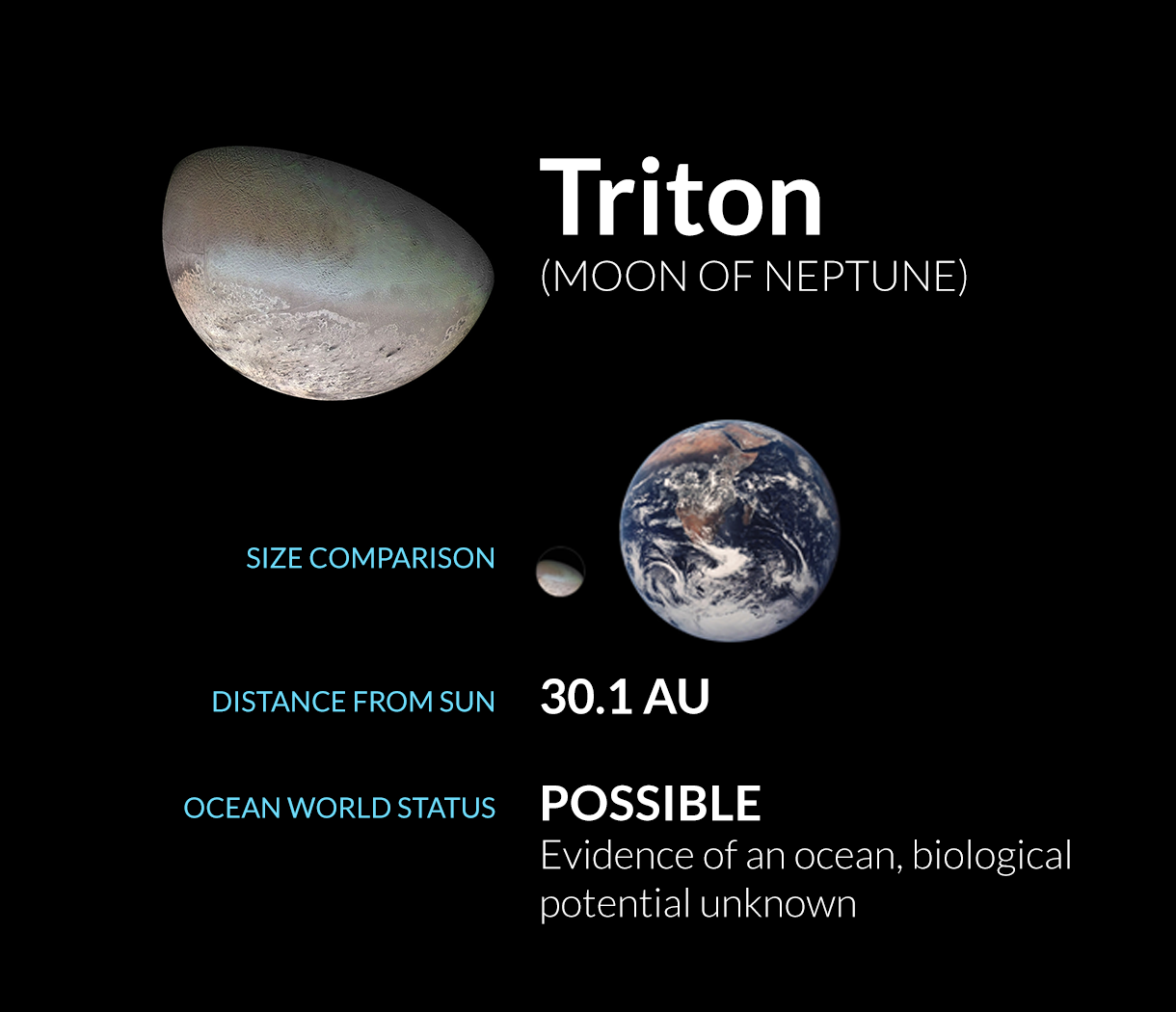 Triton
(MOON OF NEPTUNE)

SIZE COMPARISON

DISTANCE FROM SUN 30.1 AU

OCEAN WORLD STATUS POSSIBLE
Evidence of an ocean, biological potential unknown